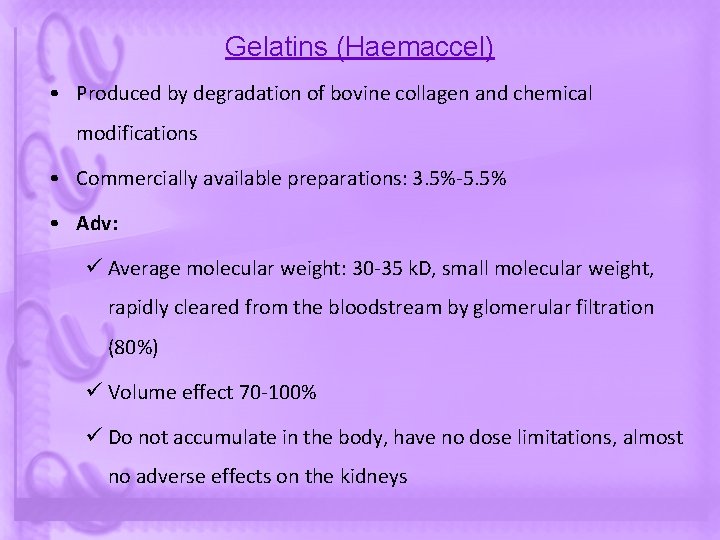 Gelatins (Haemaccel)

• Produced by degradation of bovine collagen and chemical modifications

• Commercially available preparations: 3.5%-5.5%

• Adv:

✓ Average molecular weight: 30-35 kD, small molecular weight, rapidly cleared from the bloodstream by glomerular filtration (80%)

✓ Volume effect 70-100%

✓ Do not accumulate in the body, have no dose limitations, almost no adverse effects on the kidneys